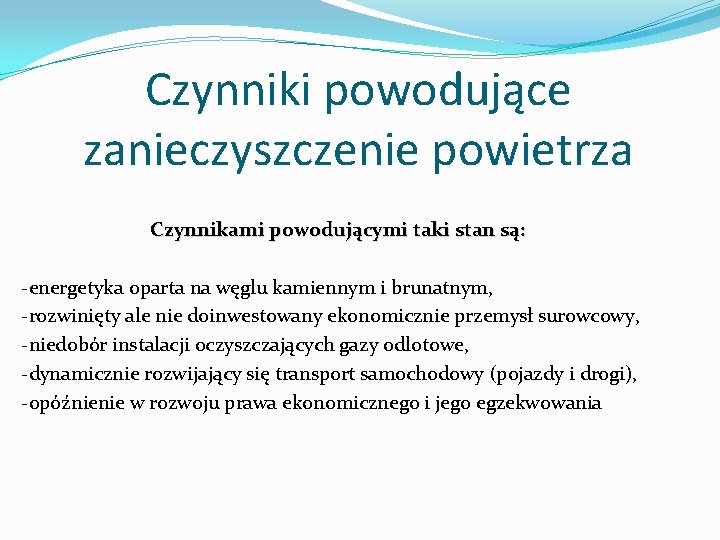 Czynniki powodujące zanieczyszczenie powietrza

Czynnikami powodującymi taki stan są:

-energetyka oparta na węglu kamiennym i brunatnym,
-rozwinięty ale nie doinwestowany ekonomicznie przemysł surowcowy,
-niedobór instalacji oczyszczających gazy odlotowe,
-dynamicznie rozwijający się transport samochodowy (pojazdy i drogi),
-opóźnienie w rozwoju prawa ekonomicznego i jego egzekwowania